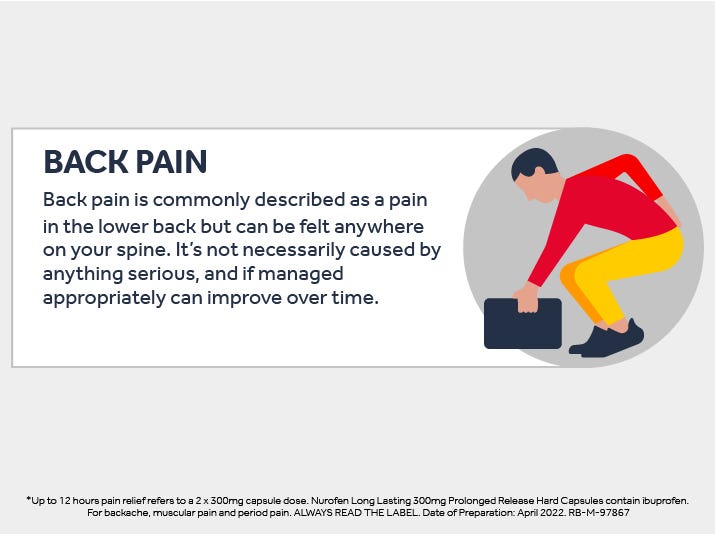 BACK PAIN

Back pain is commonly described as a pain in the lower back but can be felt anywhere on your spine. It's not necessarily caused by anything serious, and if managed appropriately can improve over time.

*Up to 12 hours pain relief refers to a 2 x 300mg capsule dose. Nurofen Long Lasting 300mg Prolonged Release Hard Capsules contain ibuprofen. For backache, muscular pain and period pain. ALWAYS READ THE LABEL. Date of Preparation: April 2022. RB-M-97867